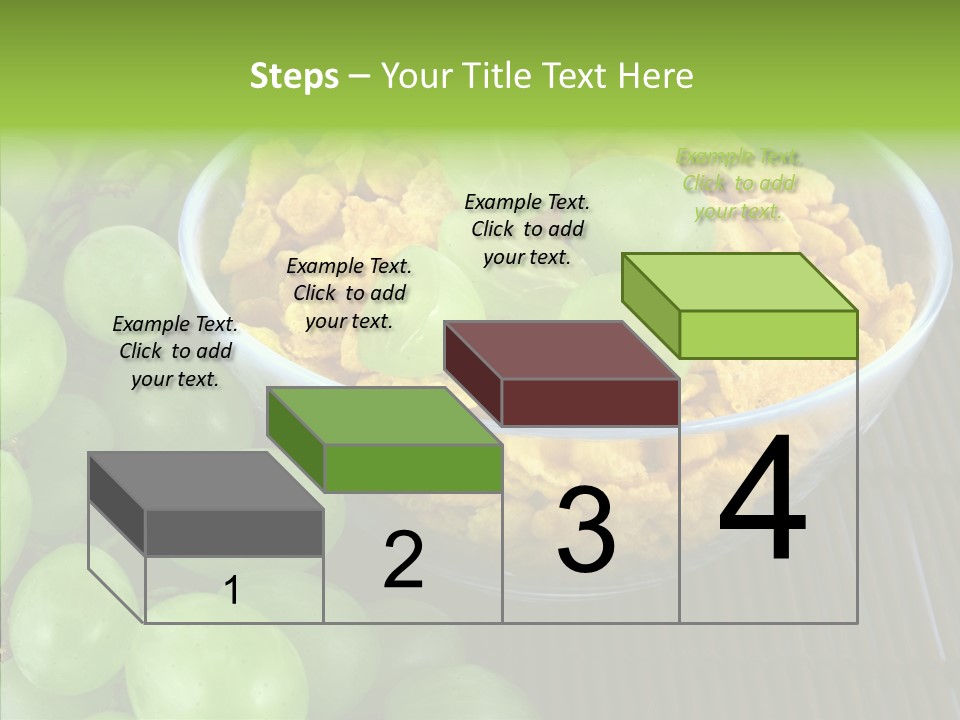 Steps – Your Title Text Here

Example Text. Click to add your text.

Example Text. Click to add your text.

Example Text. Click to add your text.

Example Text. Click to add your text.

1

2

3

4